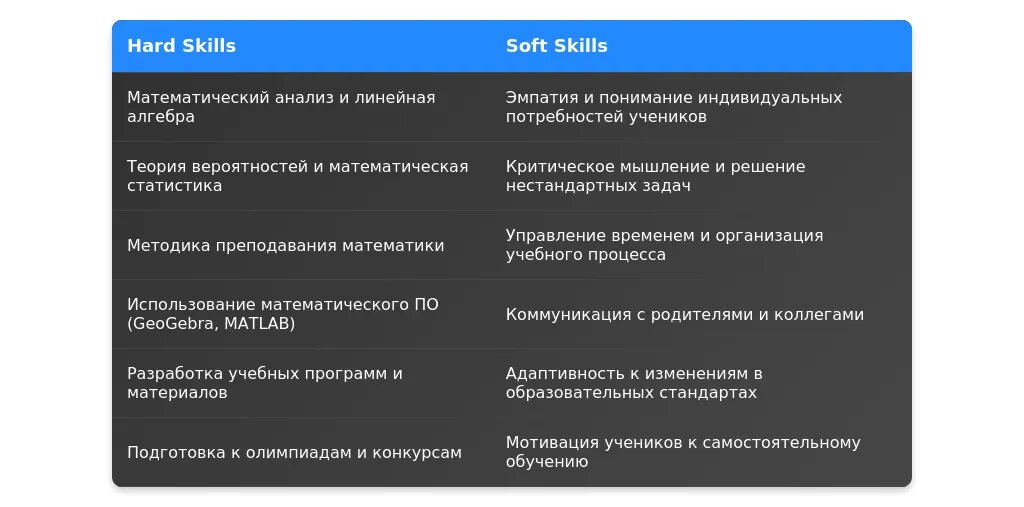 | Hard Skills | Soft Skills |
|---|---|
| Математический анализ и линейная алгебра | Эмпатия и понимание индивидуальных потребностей учеников |
| Теория вероятностей и математическая статистика | Критическое мышление и решение нестандартных задач |
| Методика преподавания математики | Управление временем и организация учебного процесса |
| Использование математического ПО (GeoGebra, MATLAB) | Коммуникация с родителями и коллегами |
| Разработка учебных программ и материалов | Адаптивность к изменениям в образовательных стандартах |
| Подготовка к олимпиадам и конкурсам | Мотивация учеников к самостоятельному обучению |